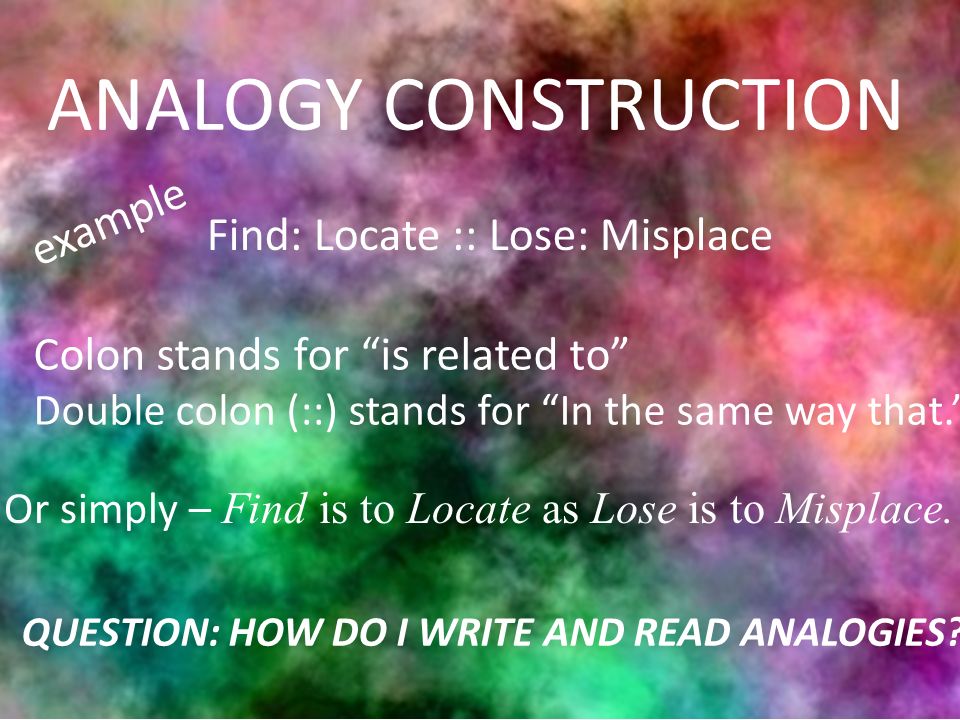 ANALOGY CONSTRUCTION

example

Find: Locate :: Lose: Misplace

Colon stands for “is related to”
Double colon (::) stands for “In the same way that.”

Or simply – Find is to Locate as Lose is to Misplace.

QUESTION: HOW DO I WRITE AND READ ANALOGIES?